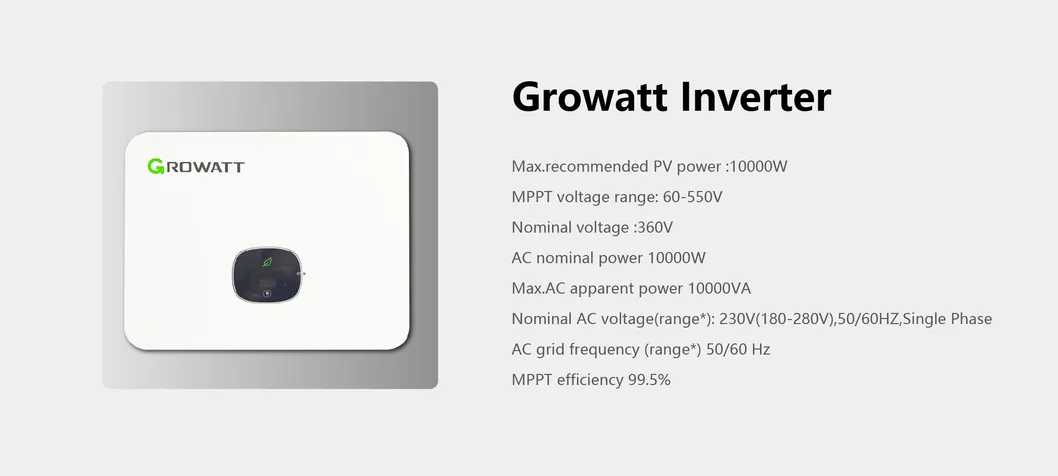 GROWATT

Growatt Inverter

Max.recommended PV power :10000W

MPPT voltage range: 60-550V

Nominal voltage :360V

AC nominal power 10000W

Max.AC apparent power 10000VA

Nominal AC voltage(range*): 230V(180-280V),50/60HZ,Single Phase

AC grid frequency (range*) 50/60 Hz

MPPT efficiency 99.5%